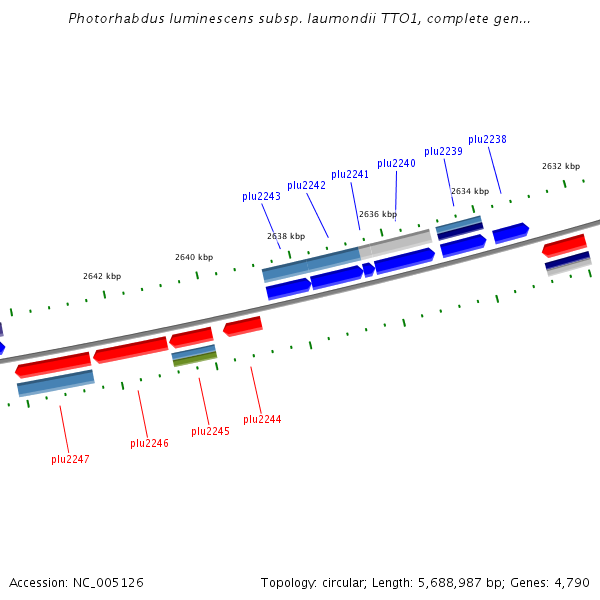 Photorhabdus luminescens subsp. laumondii TTO1, complete gen...

plu2238
plu2239
plu2240
plu2241
plu2242
plu2243
2632 kbp
2634 kbp
2636 kbp
2638 kbp
2640 kbp
2642 kbp

plu2244
plu2245
plu2246
plu2247

Accession: NC_005126

Topology: circular; Length: 5,688,987 bp; Genes: 4,790